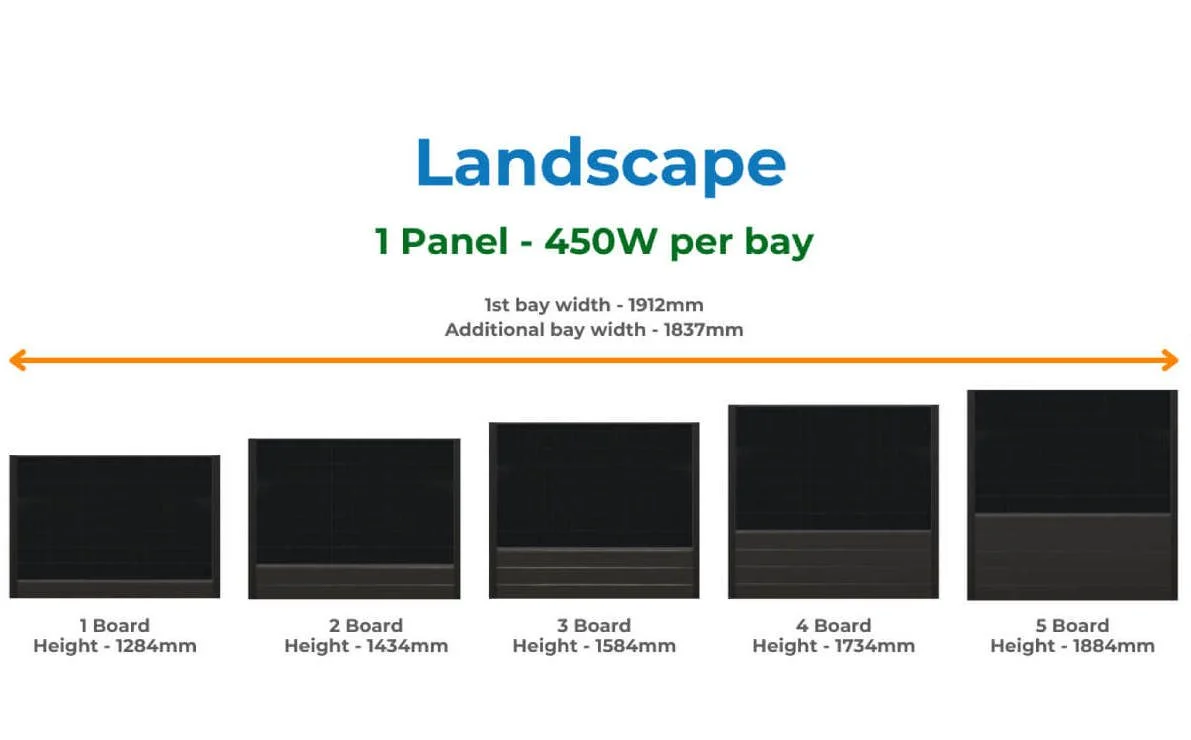 Landscape

1 Panel - 450W per bay

1st bay width - 1912mm
Additional bay width - 1837mm

1 Board
Height - 1284mm

2 Board
Height - 1434mm

3 Board
Height - 1584mm

4 Board
Height - 1734mm

5 Board
Height - 1884mm